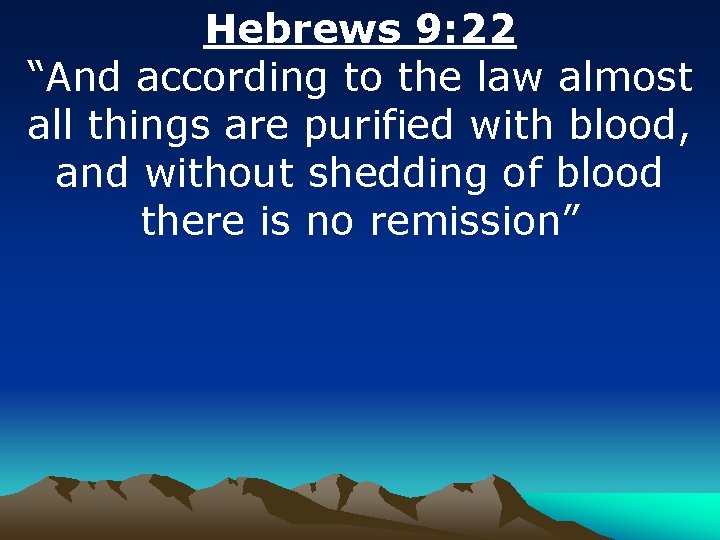 Hebrews 9:22

“And according to the law almost all things are purified with blood, and without shedding of blood there is no remission”